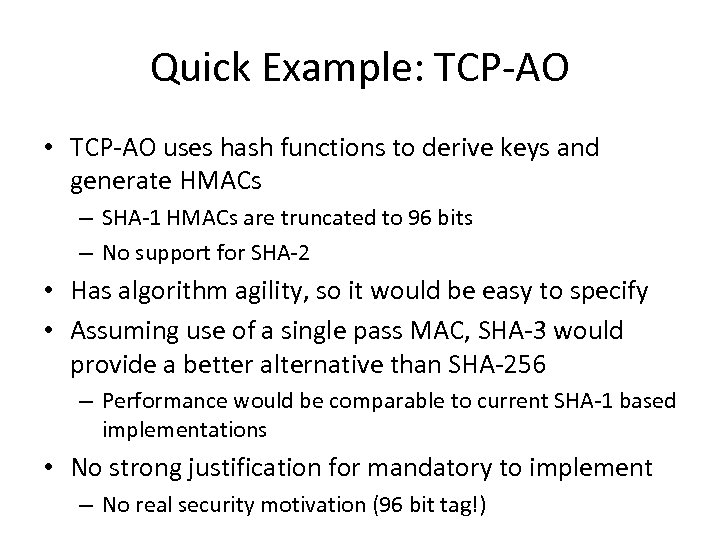 Quick Example: TCP-AO

• TCP-AO uses hash functions to derive keys and generate HMACs
  – SHA-1 HMACs are truncated to 96 bits
  – No support for SHA-2
• Has algorithm agility, so it would be easy to specify
• Assuming use of a single pass MAC, SHA-3 would provide a better alternative than SHA-256
  – Performance would be comparable to current SHA-1 based implementations
• No strong justification for mandatory to implement
  – No real security motivation (96 bit tag!)